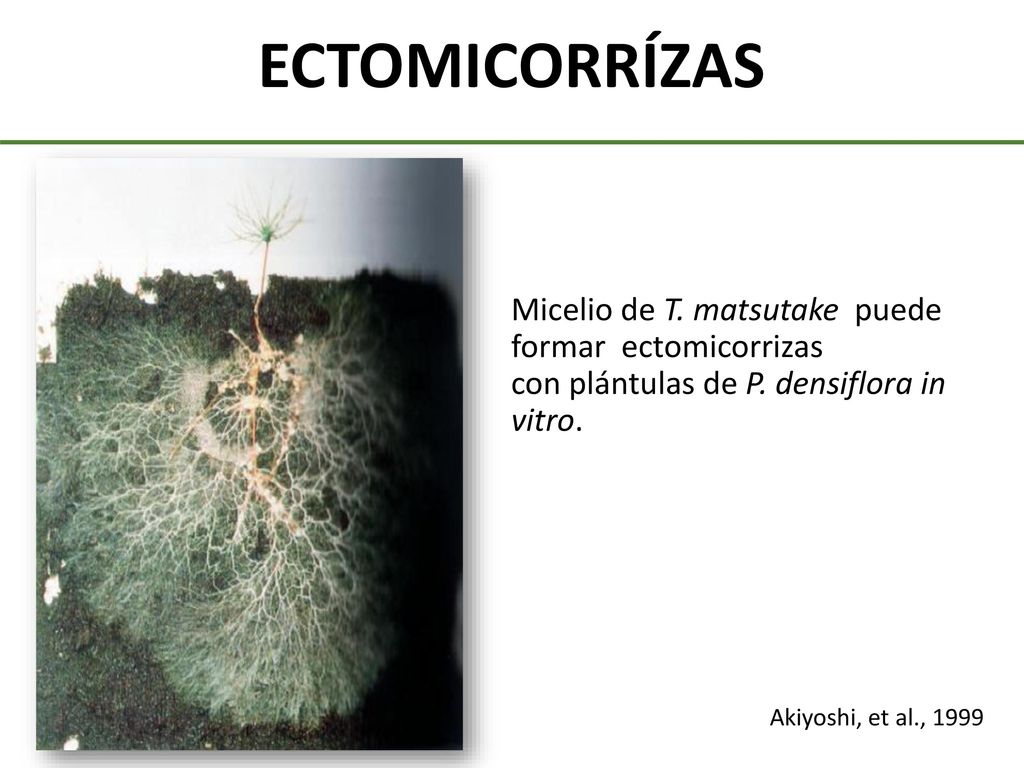 ECTOMICORRÍZAS

Micelio de T. matsutake puede formar ectomicorrizas con plántulas de P. densiflora in vitro.

Akiyoshi, et al., 1999